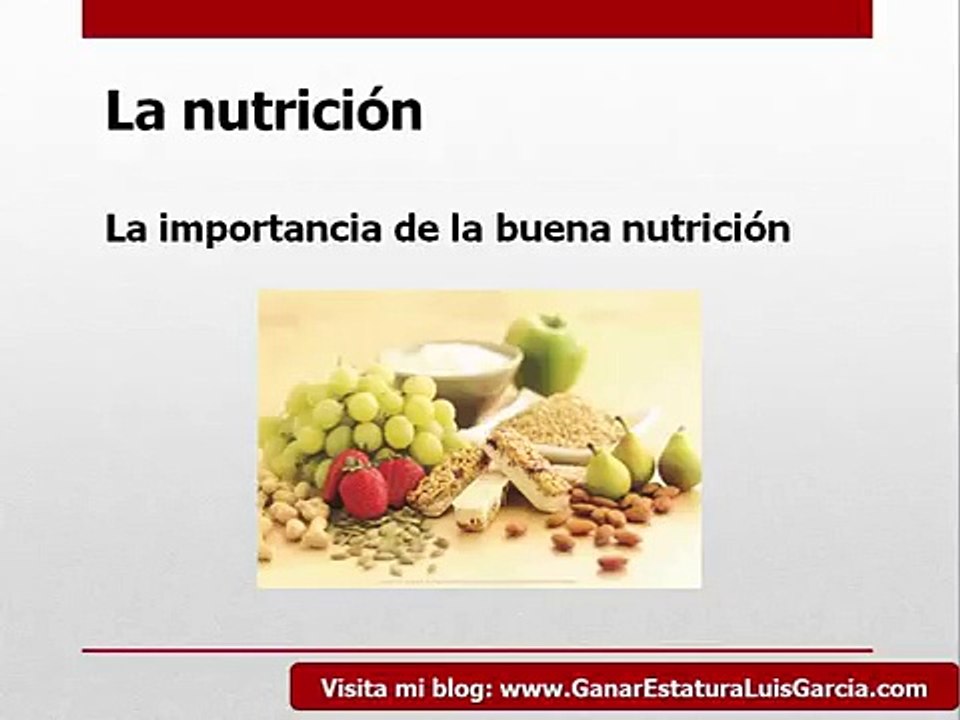 La nutrición

La importancia de la buena nutrición

Visita mi blog: www.GanarEstaturaLuisGarcia.com